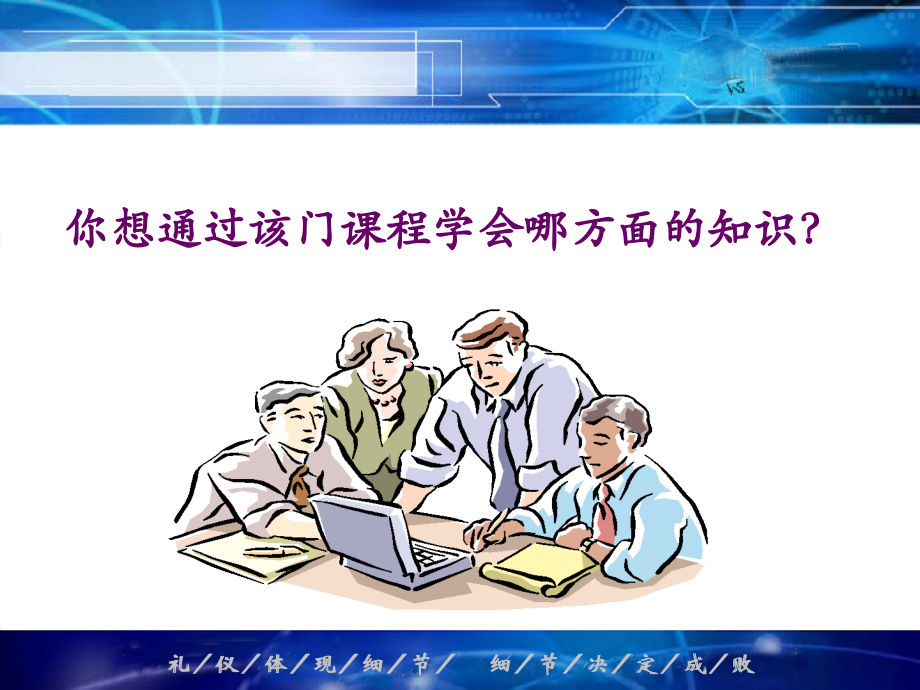 你想通过该门课程学会哪方面的知识?

礼/仪/体/现/细/节/ 细/节/决/定/成/败